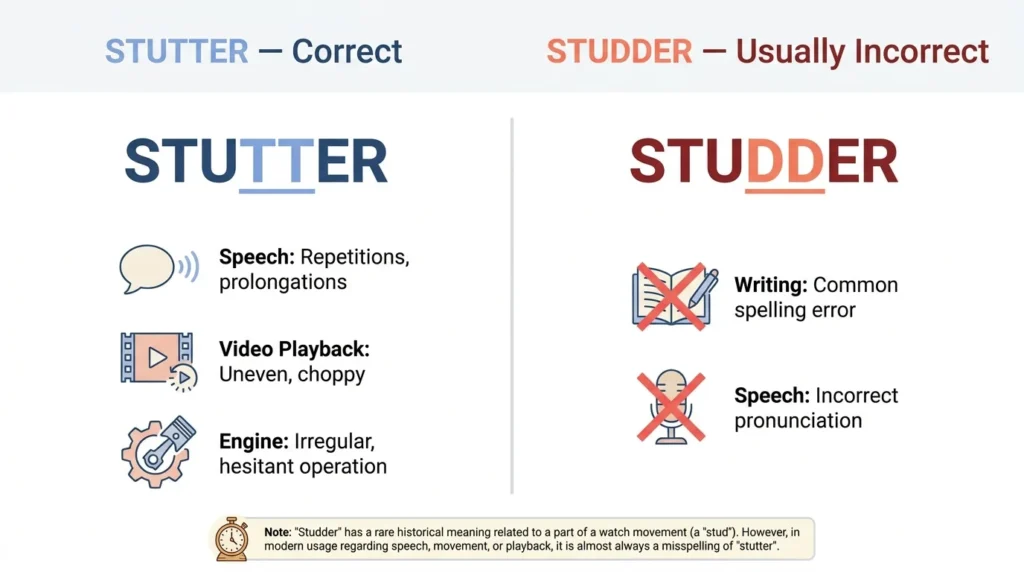 STUTTER — Correct

STUTTER

Speech: Repetitions, prolongations

Video Playback: Uneven, choppy

Engine: Irregular, hesitant operation

STUDDER — Usually Incorrect

STUDDER

Writing: Common spelling error

Speech: Incorrect pronunciation

Note: "Studder" has a rare historical meaning related to a part of a watch movement (a "stud"). However, in modern usage regarding speech, movement, or playback, it is almost always a misspelling of "stutter".